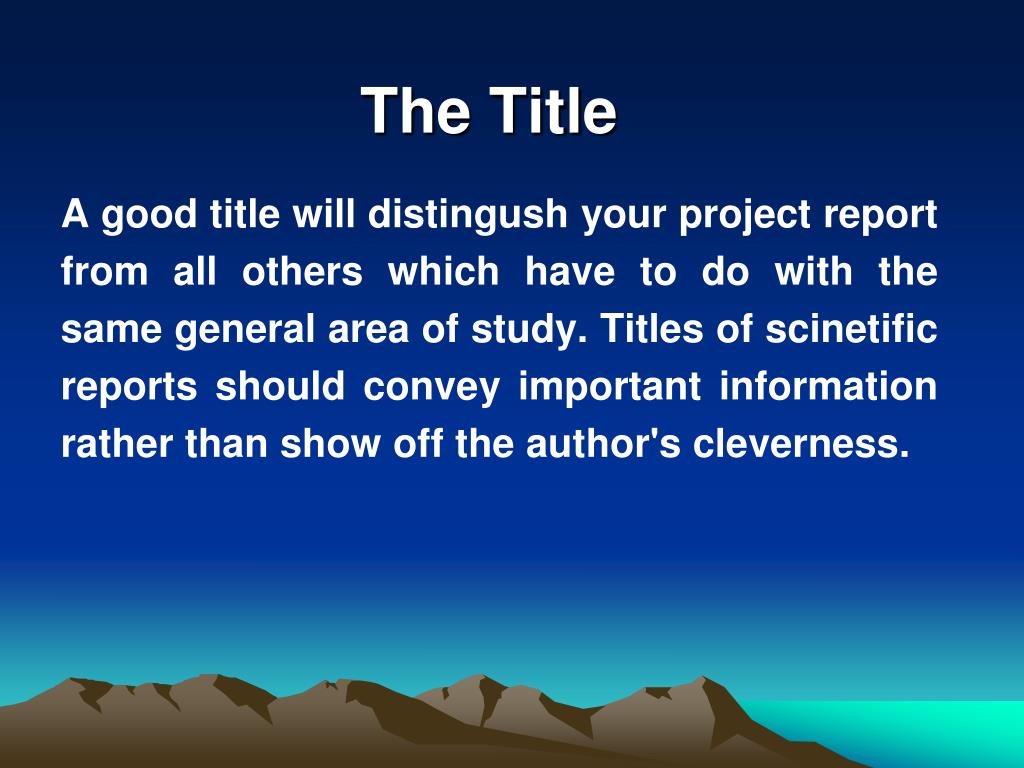 The Title

A good title will distingush your project report from all others which have to do with the same general area of study. Titles of scinetific reports should convey important information rather than show off the author's cleverness.